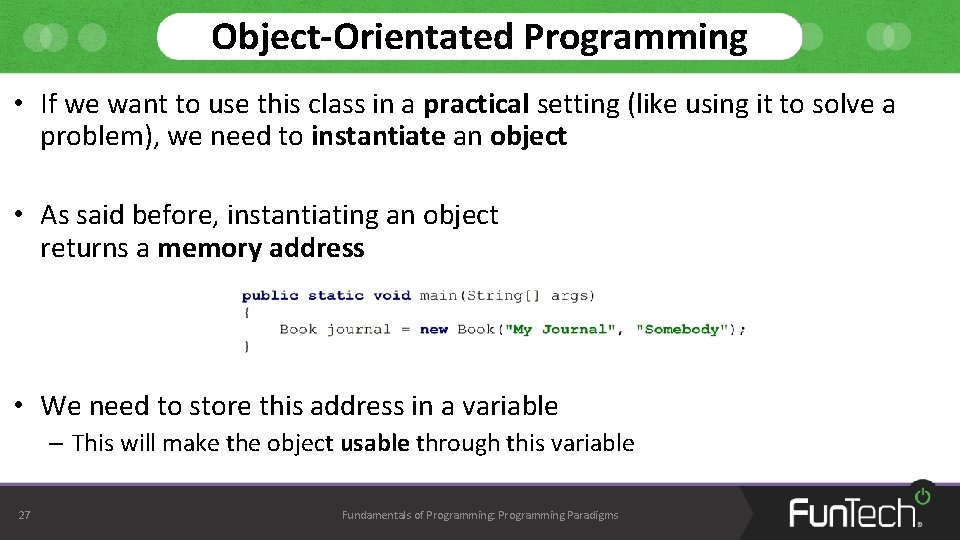 Object-Orientated Programming

• If we want to use this class in a practical setting (like using it to solve a problem), we need to instantiate an object

• As said before, instantiating an object returns a memory address

public static void main(String[] args)
{
    Book journal = new Book("My Journal", "Somebody");
}

• We need to store this address in a variable

– This will make the object usable through this variable

27

Fundamentals of Programming: Programming Paradigms

FunTech